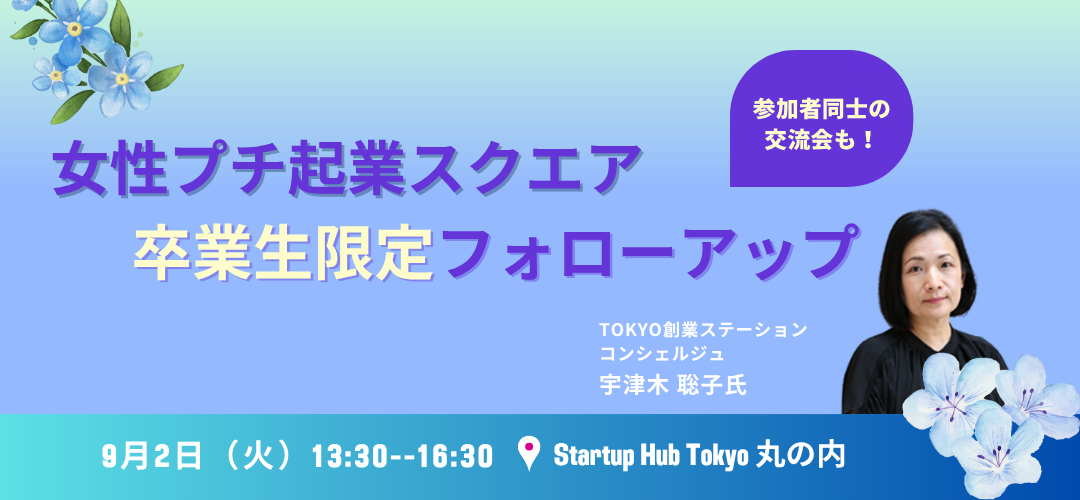 参加者同士の交流会も！

女性プチ起業スクエア
卒業生限定フォローアップ

TOKYO創業ステーション
コンシェルジュ
宇津木 聡子氏

9月2日（火）13:30--16:30 Startup Hub Tokyo 丸の内